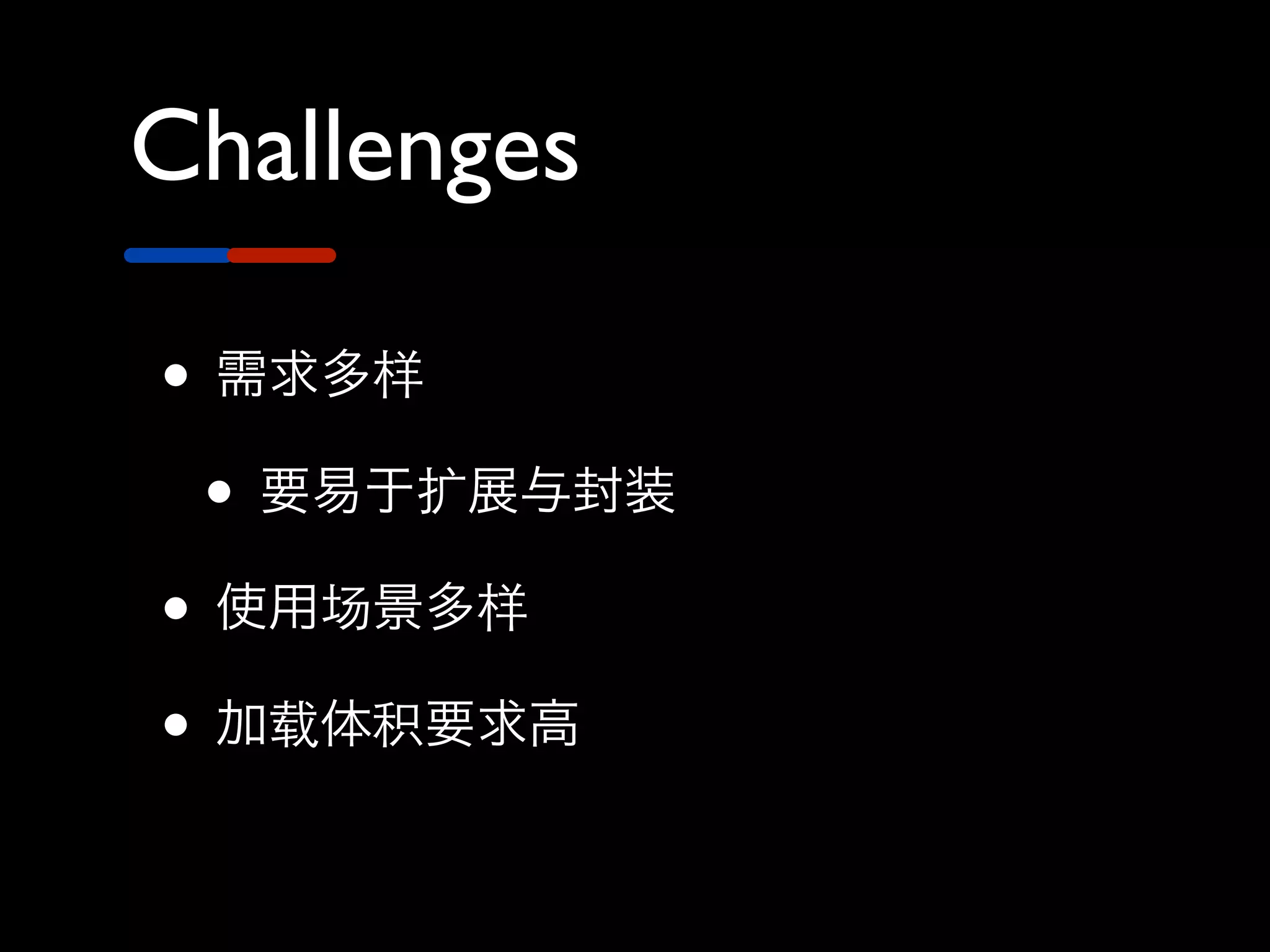 Challenges

• 需求多样

  • 要易于扩展与封装

• 使用场景多样

• 加载体积要求高